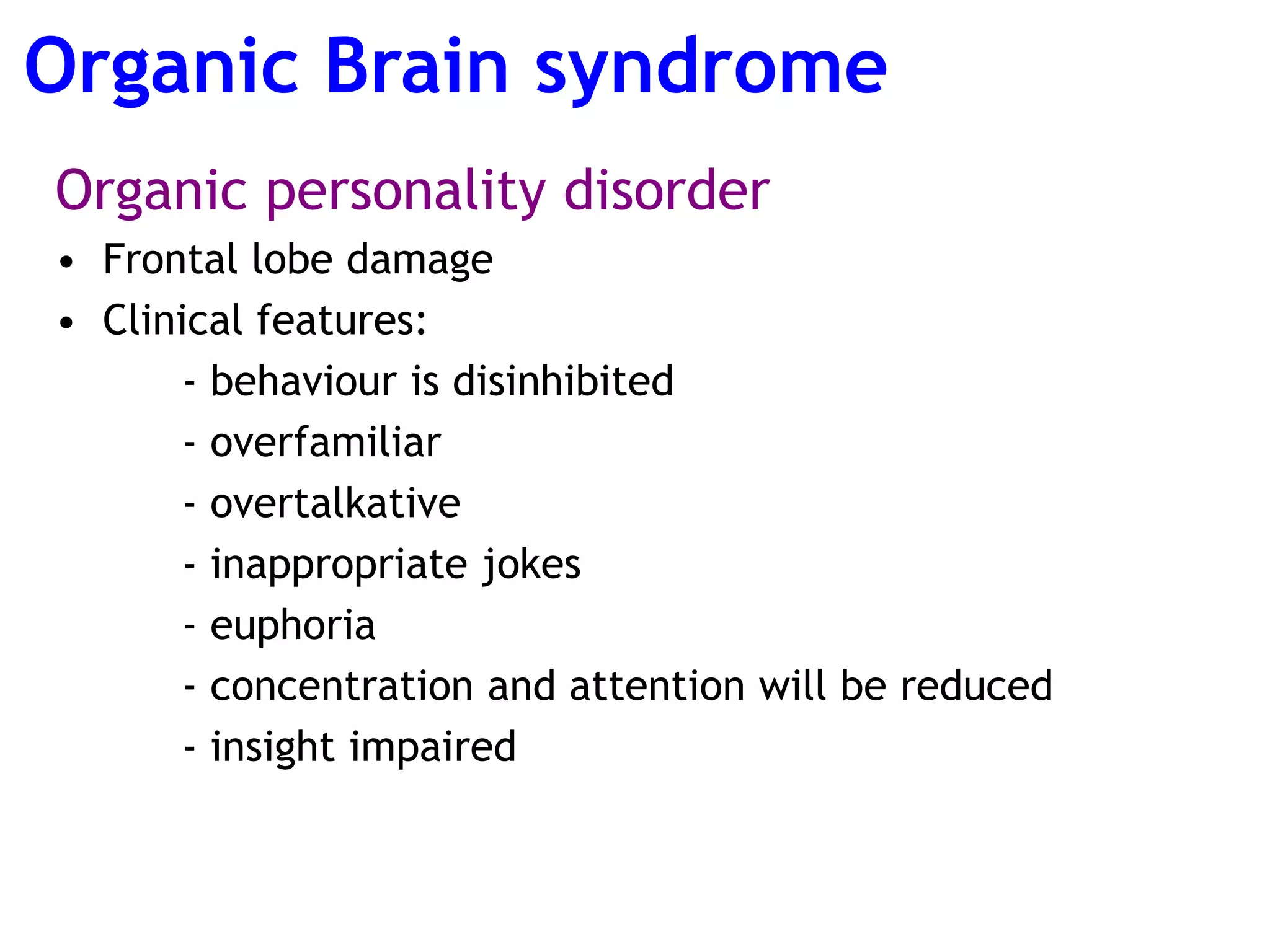 Organic Brain syndrome

Organic personality disorder

• Frontal lobe damage
• Clinical features:
- behaviour is disinhibited
- overfamiliar
- overtalkative
- inappropriate jokes
- euphoria
- concentration and attention will be reduced
- insight impaired